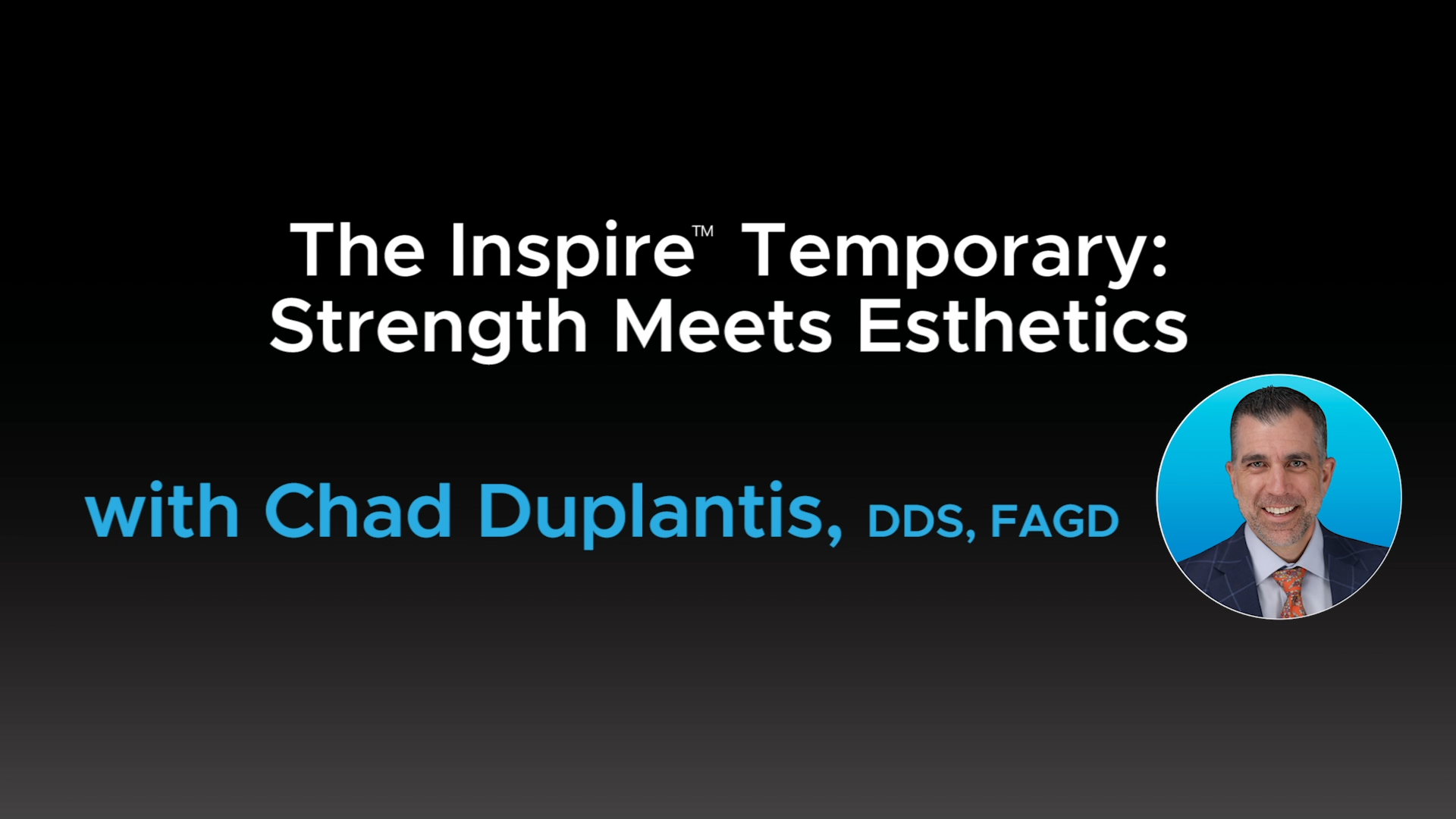 The Inspire™ Temporary:
Strength Meets Esthetics

with Chad Duplantis, DDS, FAGD